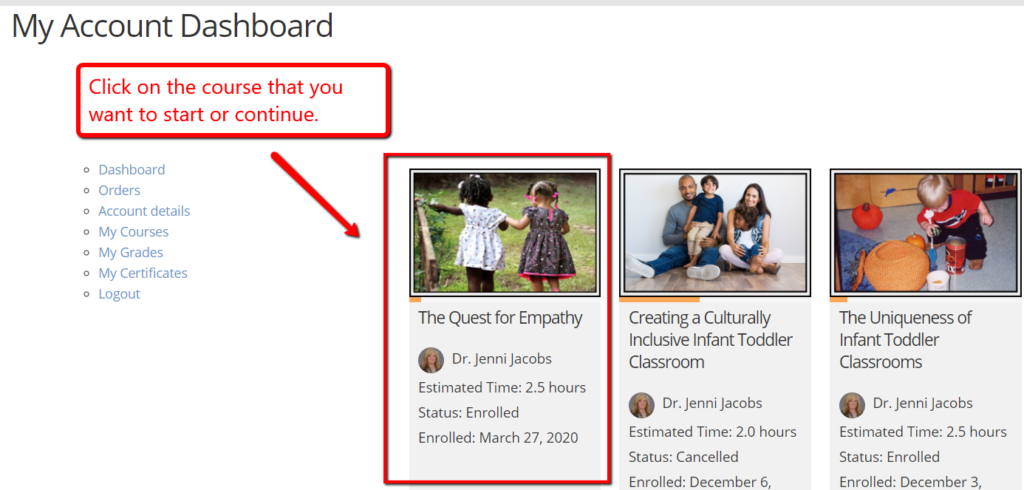 My Account Dashboard

Click on the course that you want to start or continue.

- Dashboard
- Orders
- Account details
- My Courses
- My Grades
- My Certificates
- Logout

The Quest for Empathy

Dr. Jenni Jacobs

Estimated Time: 2.5 hours

Status: Enrolled

Enrolled: March 27, 2020

Creating a Culturally Inclusive Infant Toddler Classroom

Dr. Jenni Jacobs

Estimated Time: 2.0 hours

Status: Cancelled

Enrolled: December 6,

The Uniqueness of Infant Toddler Classrooms

Dr. Jenni Jacobs

Estimated Time: 2.5 hours

Status: Enrolled

Enrolled: December 3,